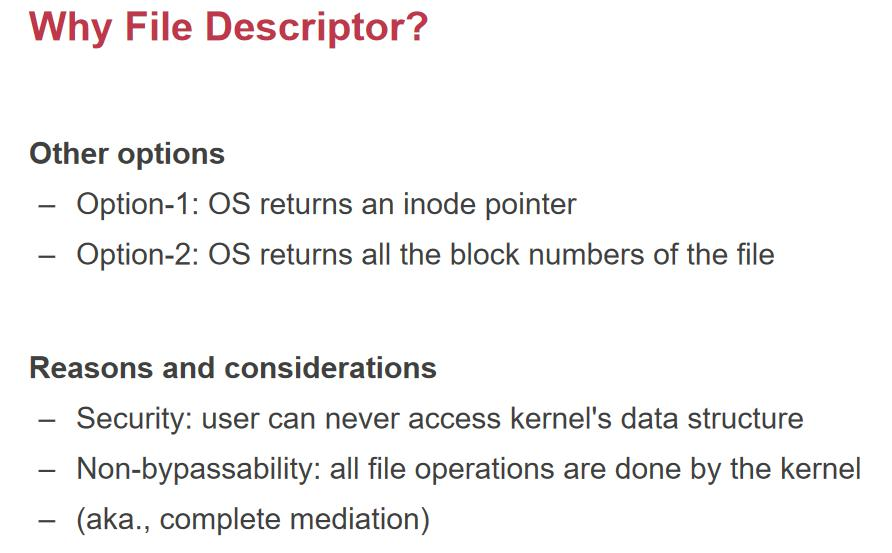 Why File Descriptor?

Other options
– Option-1: OS returns an inode pointer
– Option-2: OS returns all the block numbers of the file

Reasons and considerations
– Security: user can never access kernel's data structure
– Non-bypassability: all file operations are done by the kernel
– (aka., complete mediation)